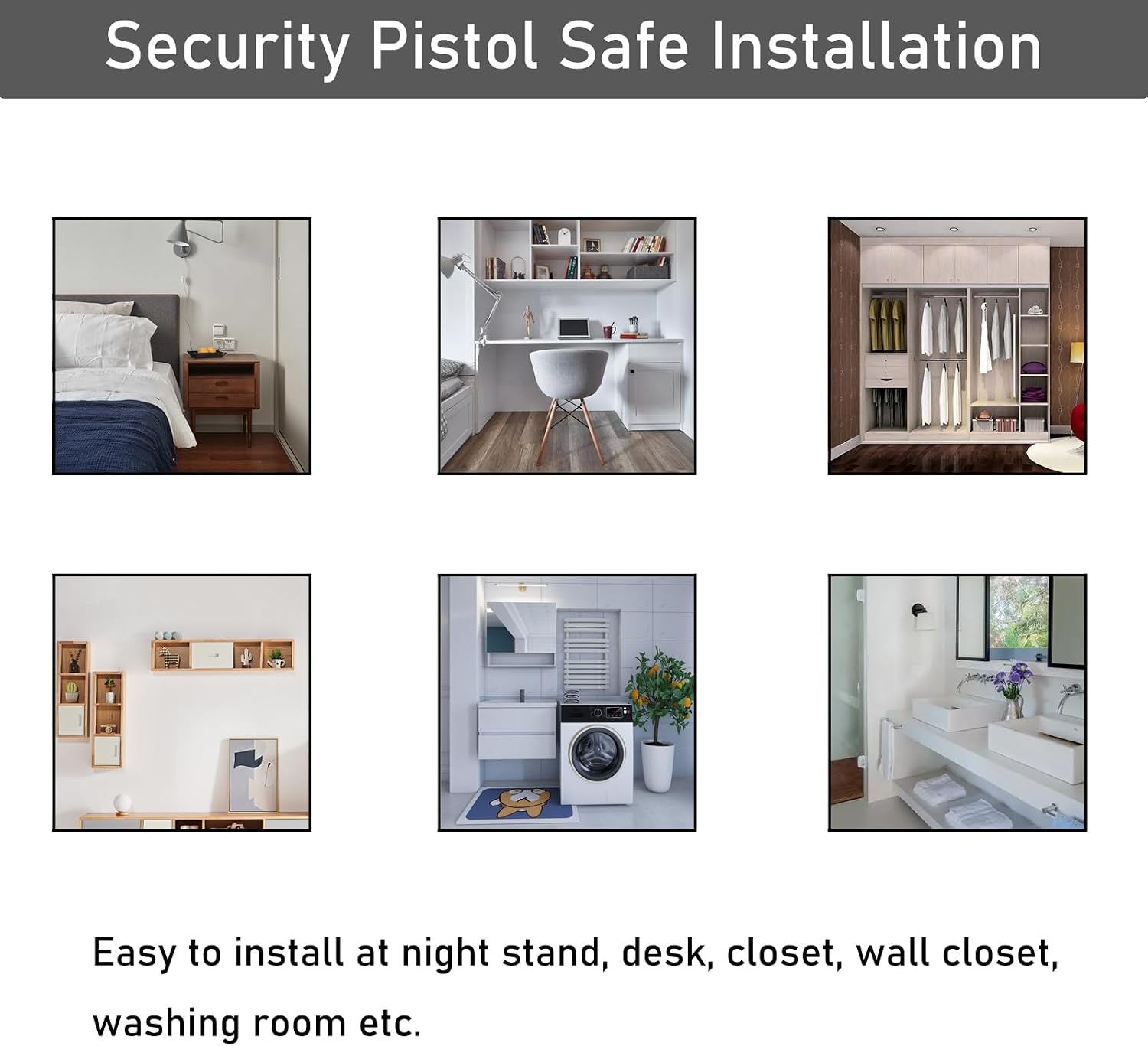 Security Pistol Safe Installation

Easy to install at night stand, desk, closet, wall closet, washing room etc.